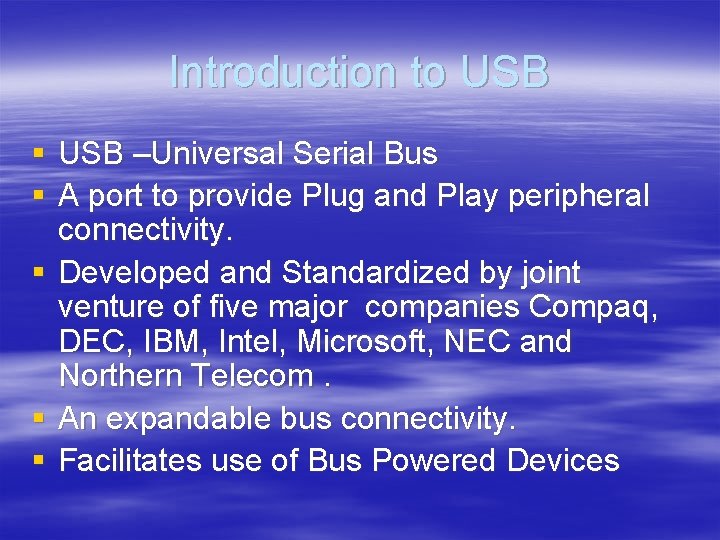 Introduction to USB

▪ USB –Universal Serial Bus
▪ A port to provide Plug and Play peripheral connectivity.
▪ Developed and Standardized by joint venture of five major companies Compaq, DEC, IBM, Intel, Microsoft, NEC and Northern Telecom .
▪ An expandable bus connectivity.
▪ Facilitates use of Bus Powered Devices